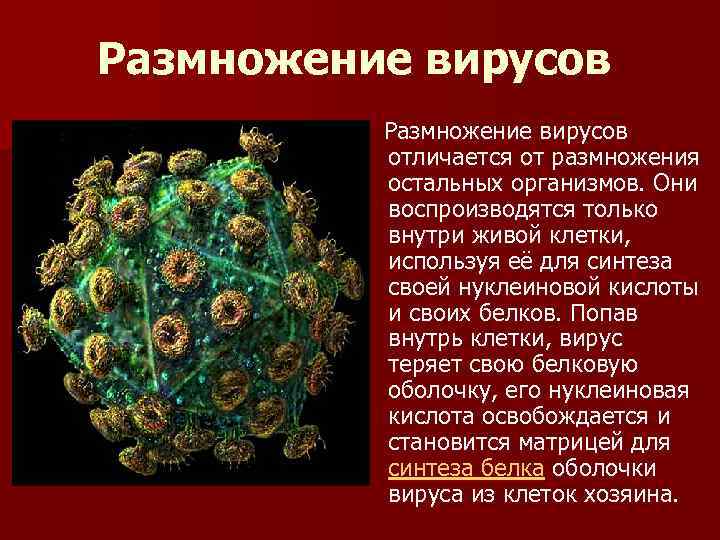 Размножение вирусов

Размножение вирусов отличается от размножения остальных организмов. Они воспроизводятся только внутри живой клетки, используя её для синтеза своей нуклеиновой кислоты и своих белков. Попав внутрь клетки, вирус теряет свою белковую оболочку, его нуклеиновая кислота освобождается и становится матрицей для синтеза белка оболочки вируса из клеток хозяина.